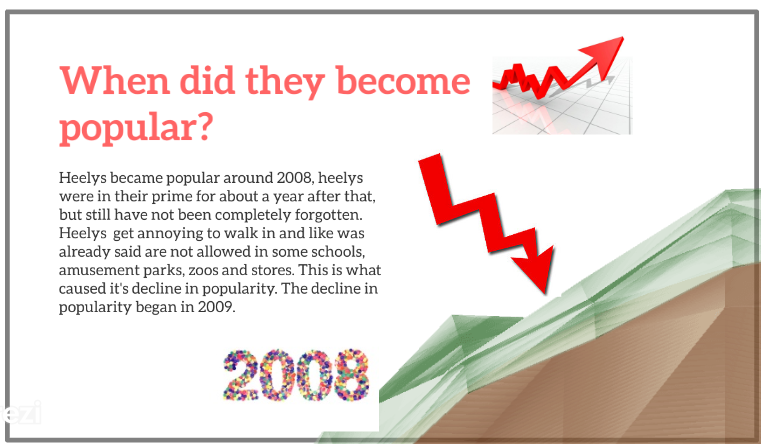 When did they become popular?

Heelys became popular around 2008, heelys were in their prime for about a year after that, but still have not been completely forgotten. Heelys get annoying to walk in and like was already said are not allowed in some schools, amusement parks, zoos and stores. This is what caused it's decline in popularity. The decline in popularity began in 2009.

2008

ezi